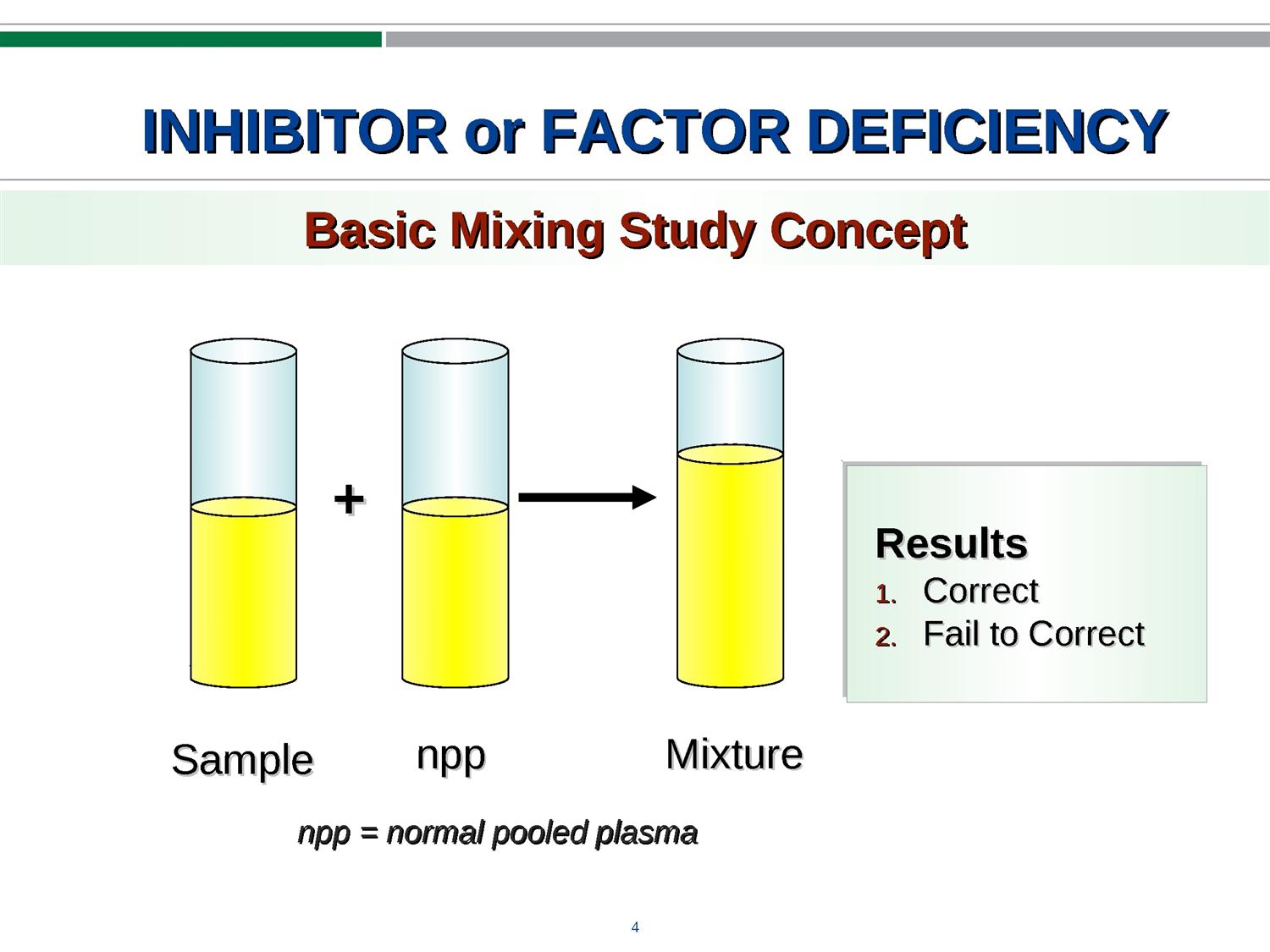 INHIBITOR or FACTOR DEFICIENCY

Basic Mixing Study Concept

+

Results
1. Correct
2. Fail to Correct

Sample npp Mixture

npp = normal pooled plasma

4